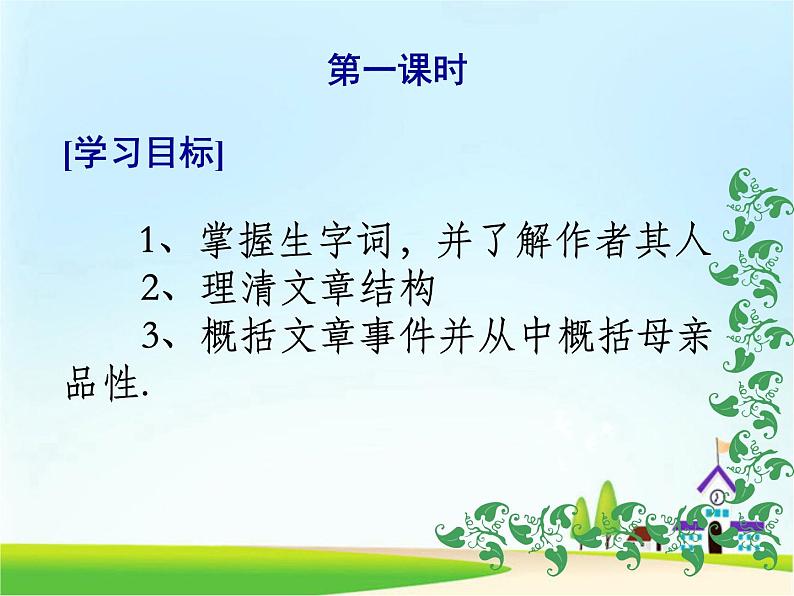 第一课时

[学习目标]

1、掌握生字词，并了解作者其人
2、理清文章结构
3、概括文章事件并从中概括母亲品性.